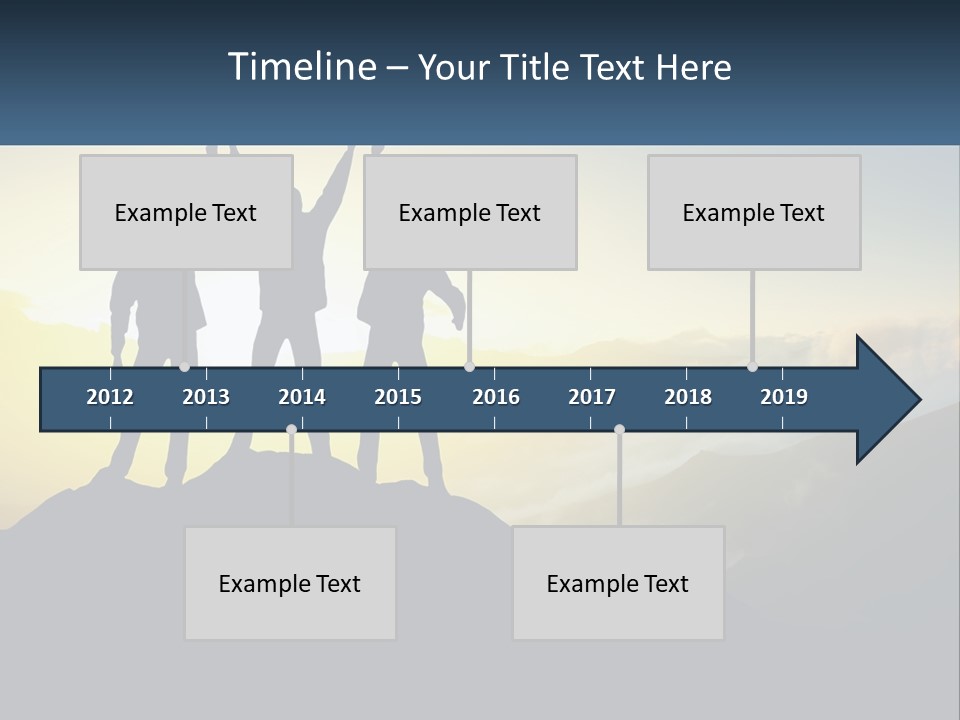 Timeline – Your Title Text Here

Example Text

Example Text

Example Text

2012 2013 2014 2015 2016 2017 2018 2019

Example Text

Example Text